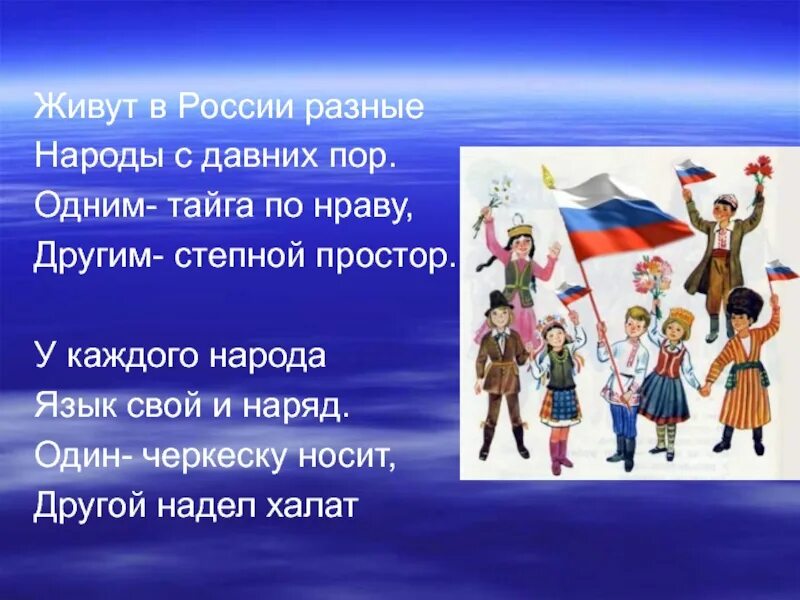 Живут в России разные
Народы с давних пор.
Одним- тайга по нраву,
Другим- степной простор.

У каждого народа
Язык свой и наряд.
Один- черкеску носит,
Другой надел халат